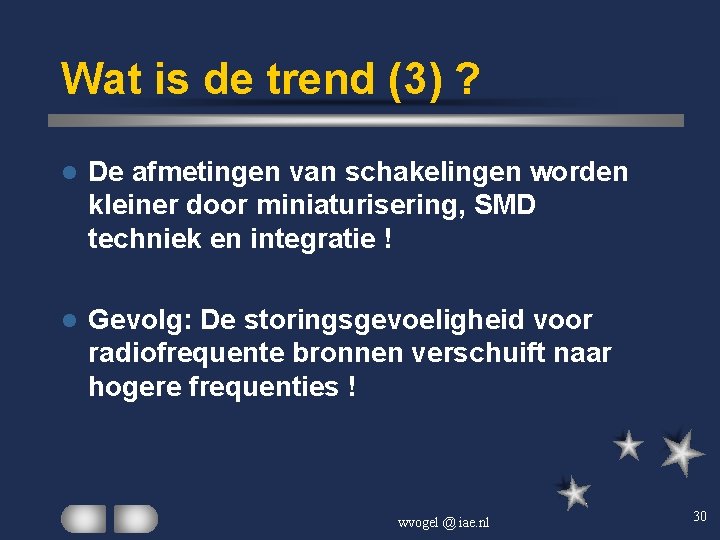 Wat is de trend (3) ?

De afmetingen van schakelingen worden kleiner door miniaturisering, SMD techniek en integratie !

Gevolg: De storingsgevoeligheid voor radiofrequente bronnen verschuift naar hogere frequenties !

wvogel @ iae.nl

30